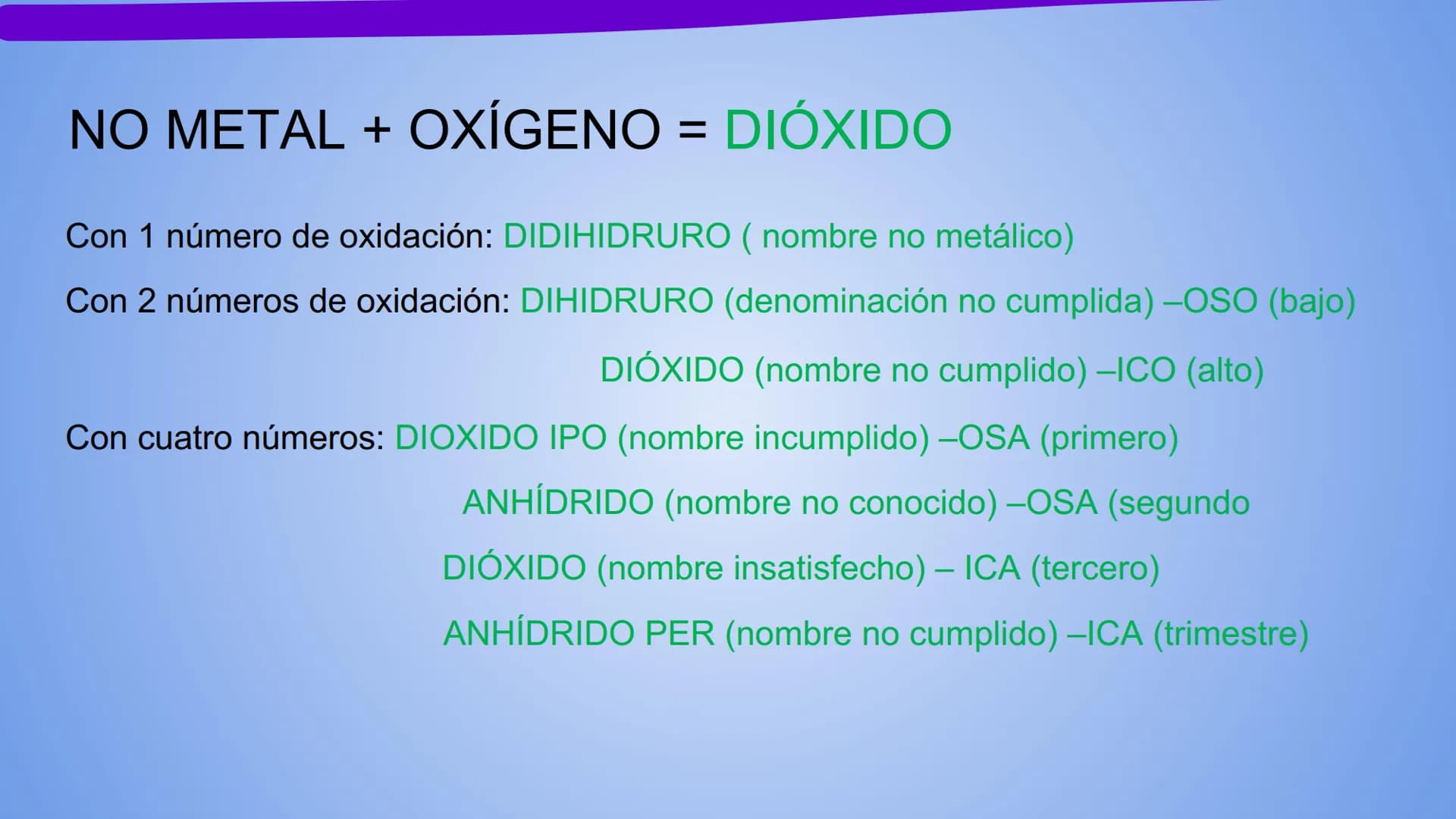 NO METAL + OXÍGENO = DIÓXIDO

Con 1 número de oxidación: DIDIHIDRURO ( nombre no metálico)

Con 2 números de oxidación: DIHIDRURO (denominación no cumplida) –OSO (bajo)

DIÓXIDO (nombre no cumplido) –ICO (alto)

Con cuatro números: DIOXIDO IPO (nombre incumplido) –OSA (primero)

ANHÍDRIDO (nombre no conocido) –OSA (segundo

DIÓXIDO (nombre insatisfecho) – ICA (tercero)

ANHÍDRIDO PER (nombre no cumplido) –ICA (trimestre)